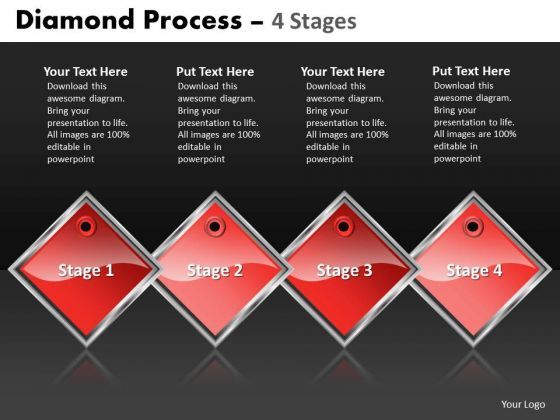 Diamond Process – 4 Stages

Your Text Here
Download this awesome diagram. Bring your presentation to life. All images are 100% editable in powerpoint

Put Text Here
Download this awesome diagram. Bring your presentation to life. All images are 100% editable in powerpoint

Your Text Here
Download this awesome diagram. Bring your presentation to life. All images are 100% editable in powerpoint

Put Text Here
Download this awesome diagram. Bring your presentation to life. All images are 100% editable in powerpoint

Stage 1

Stage 2

Stage 3

Stage 4

Your Logo